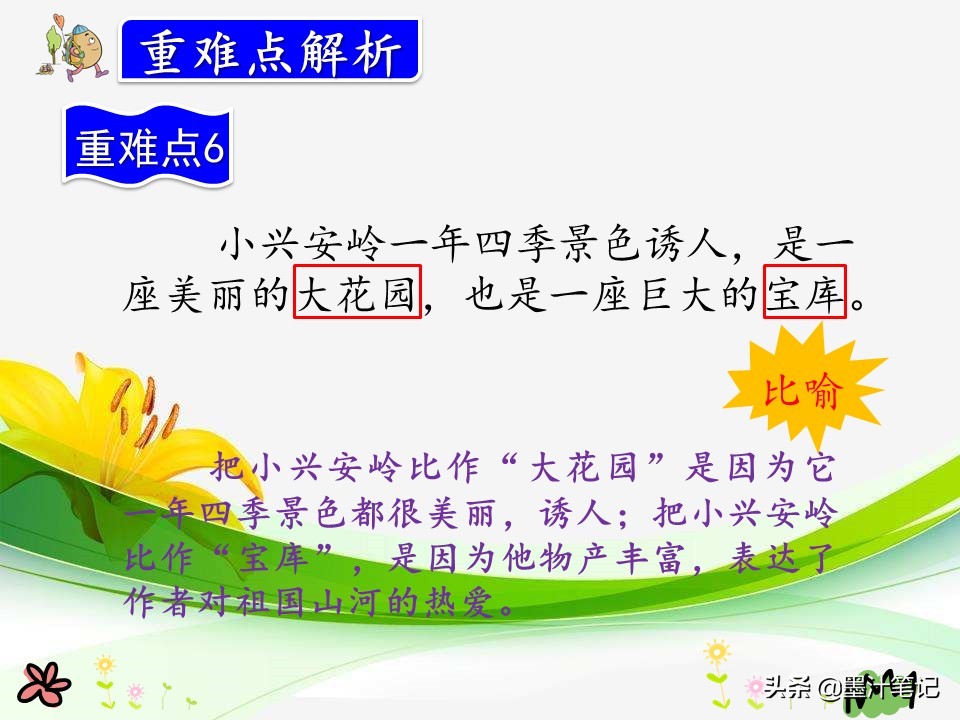 重难点解析

重难点6

小兴安岭一年四季景色诱人，是一座美丽的大花园，也是一座巨大的宝库。

比喻

把小兴安岭比作“大花园”是因为它一年四季景色都很美丽，诱人；把小兴安岭比作“宝库”，是因为他物产丰富，表达了作者对祖国山河的热爱。

头条 @墨汁笔记